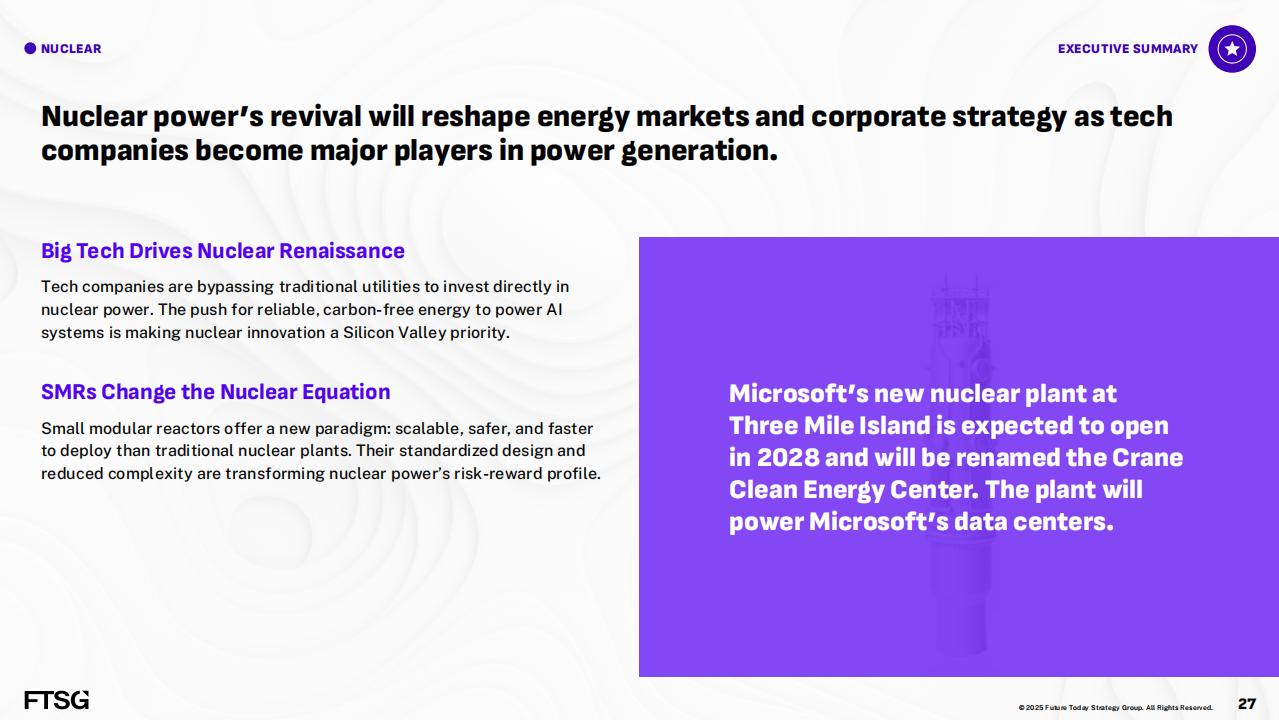 NUCLEAR

EXECUTIVE SUMMARY

Nuclear power's revival will reshape energy markets and corporate strategy as tech companies become major players in power generation.

Big Tech Drives Nuclear Renaissance

Tech companies are bypassing traditional utilities to invest directly in nuclear power. The push for reliable, carbon-free energy to power AI systems is making nuclear innovation a Silicon Valley priority.

SMRs Change the Nuclear Equation

Small modular reactors offer a new paradigm: scalable, safer, and faster to deploy than traditional nuclear plants. Their standardized design and reduced complexity are transforming nuclear power's risk-reward profile.

Microsoft's new nuclear plant at Three Mile Island is expected to open in 2028 and will be renamed the Crane Clean Energy Center. The plant will power Microsoft's data centers.

FTSG

© 2025 Future Today Strategy Group. All Rights Reserved.

27